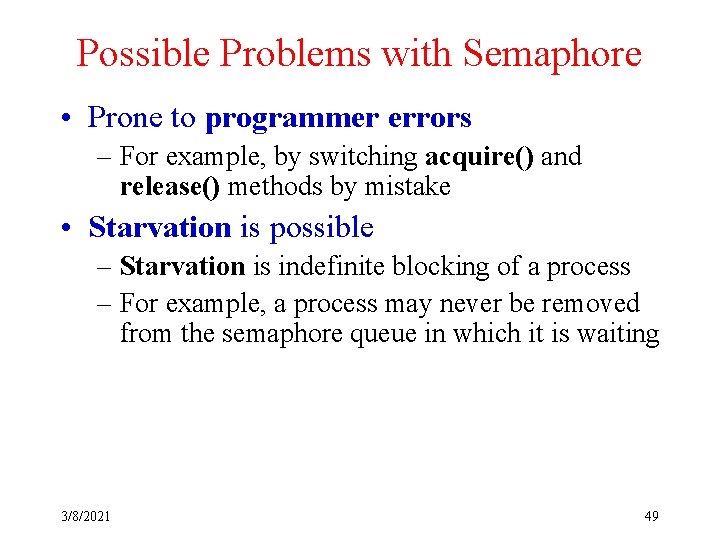 Possible Problems with Semaphore

• Prone to programmer errors
– For example, by switching acquire() and release() methods by mistake

• Starvation is possible
– Starvation is indefinite blocking of a process
– For example, a process may never be removed from the semaphore queue in which it is waiting

3/8/2021

49